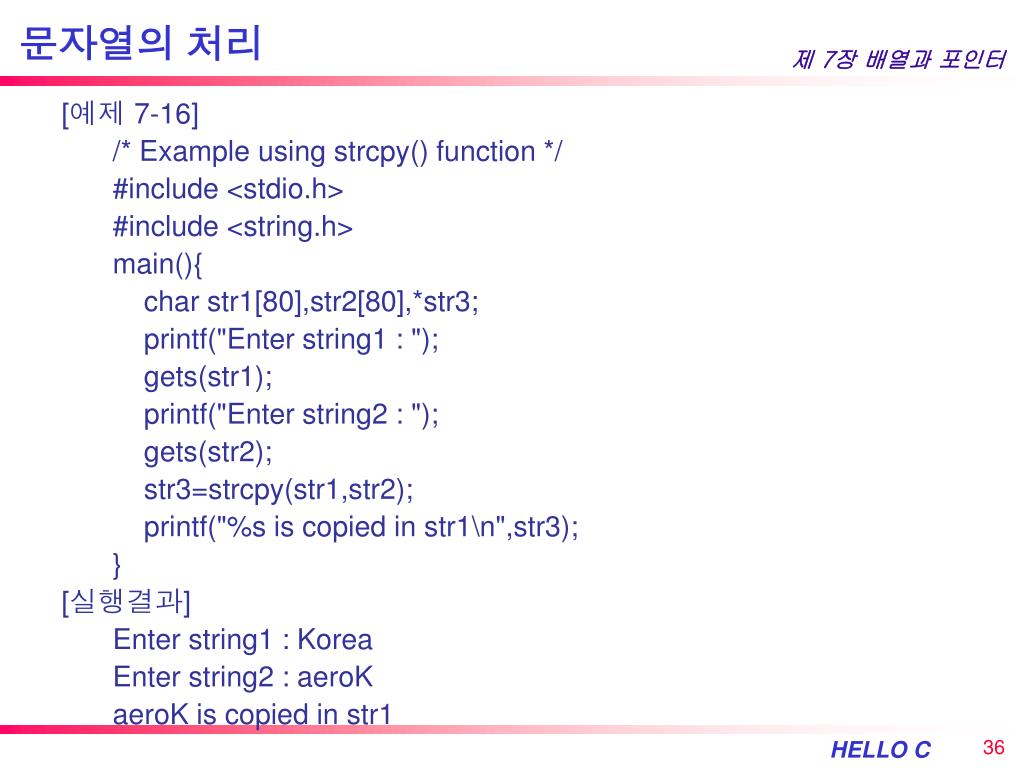 문자열의 처리

제 7장 배열과 포인터

[예제 7-16]

/* Example using strcpy() function */
#include <stdio.h>
#include <string.h>
main(){
char str1[80],str2[80],*str3;
printf("Enter string1 : ");
gets(str1);
printf("Enter string2 : ");
gets(str2);
str3=strcpy(str1,str2);
printf("%s is copied in str1\n",str3);
}

[실행결과]

Enter string1 : Korea
Enter string2 : aeroK
aeroK is copied in str1

HELLO C

36